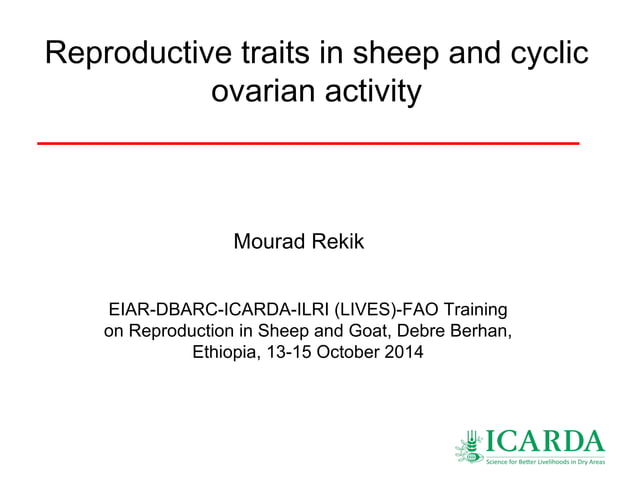 Reproductive traits in sheep and cyclic ovarian activity

Mourad Rekik

EIAR-DBARC-ICARDA-ILRI (LIVES)-FAO Training on Reproduction in Sheep and Goat, Debre Berhan, Ethiopia, 13-15 October 2014

ICARDA
Science for Better Livelihoods in Dry Areas